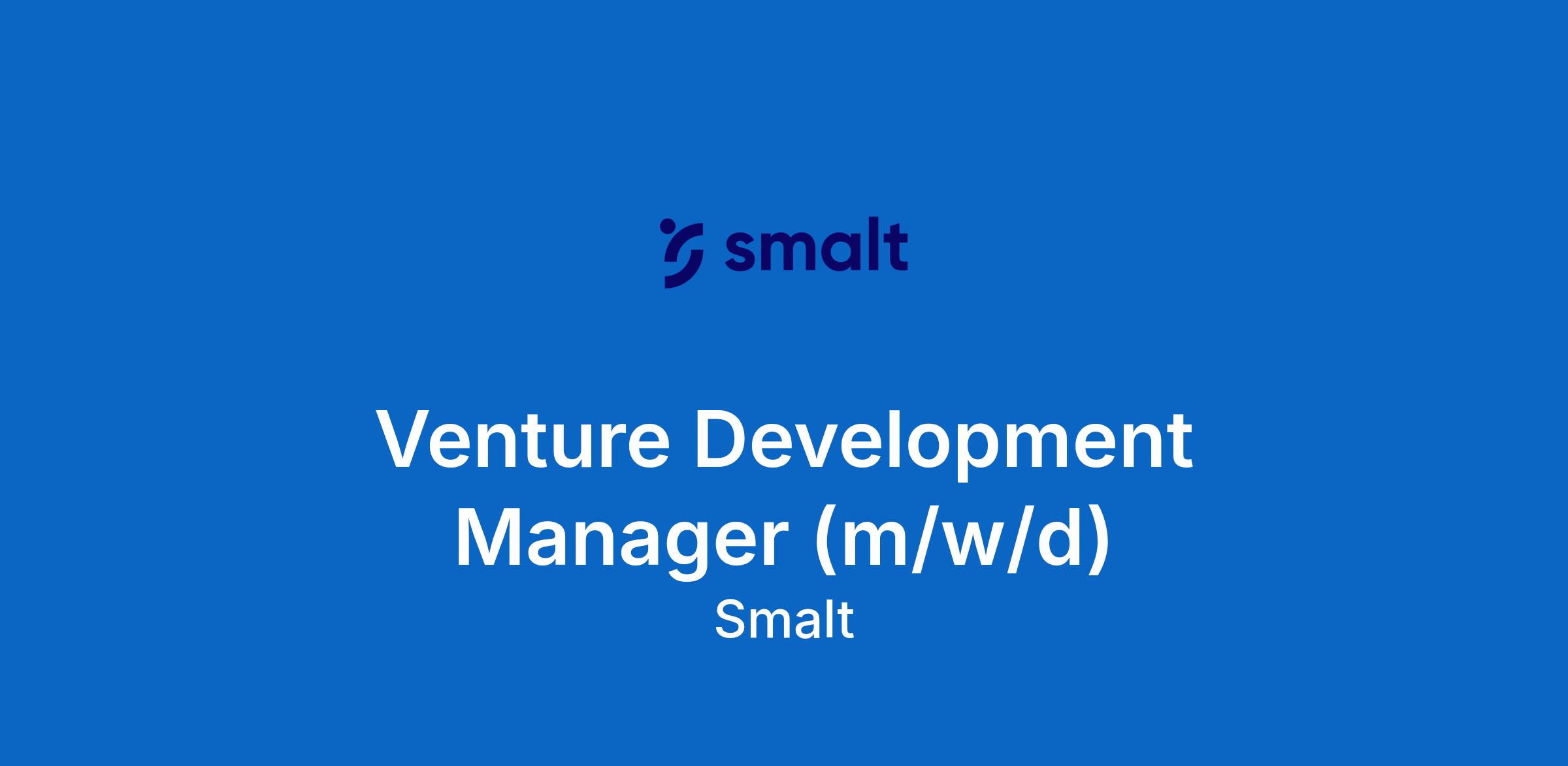 smalt

Venture Development Manager (m/w/d)

Smalt